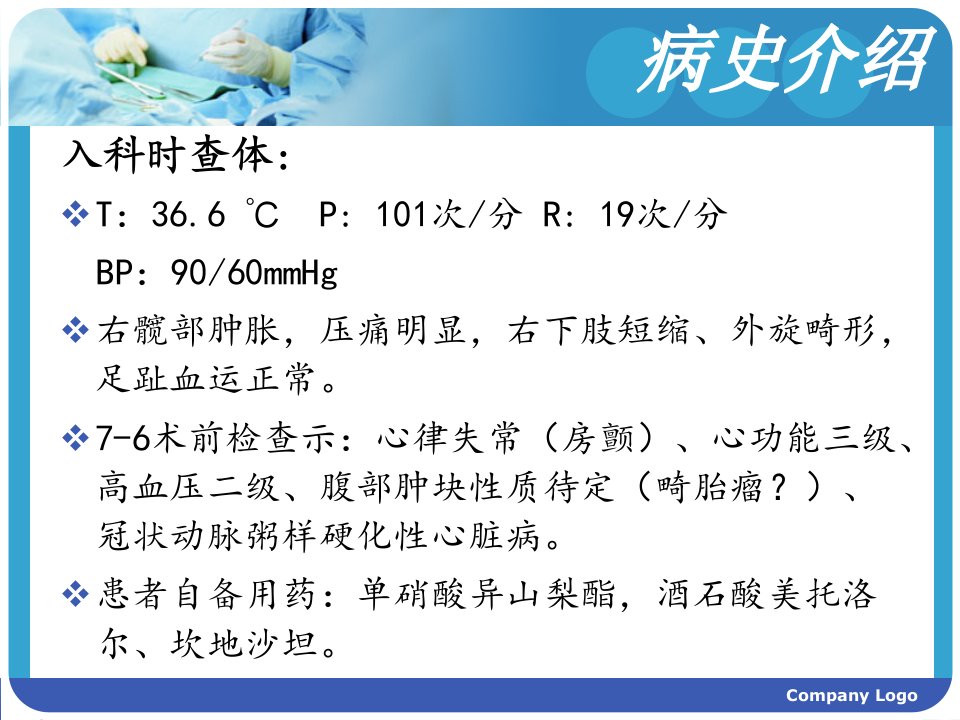 病史介绍

入科时查体：

❖T：36.6 ℃  P：101次/分 R：19次/分
BP：90/60mmHg

❖右髋部肿胀，压痛明显，右下肢短缩、外旋畸形，足趾血运正常。

❖7-6术前检查示：心律失常（房颤）、心功能三级、高血压二级、腹部肿块性质待定（畸胎瘤？）、冠状动脉粥样硬化性心脏病。

❖患者自备用药：单硝酸异山梨酯，酒石酸美托洛尔、坎地沙坦。

Company Logo